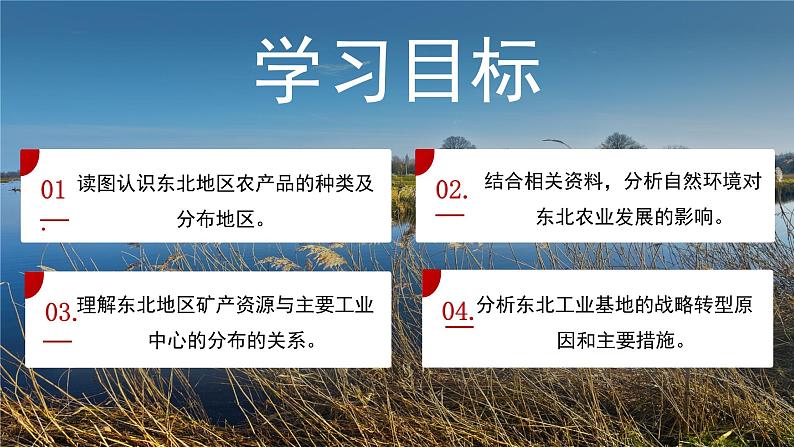 学习目标

01.
读图认识东北地区农产品的种类及分布地区。

02.
结合相关资料，分析自然环境对东北农业发展的影响。

03.
理解东北地区矿产资源与主要工业中心的分布的关系。

04.
分析东北工业基地的战略转型原因和主要措施。